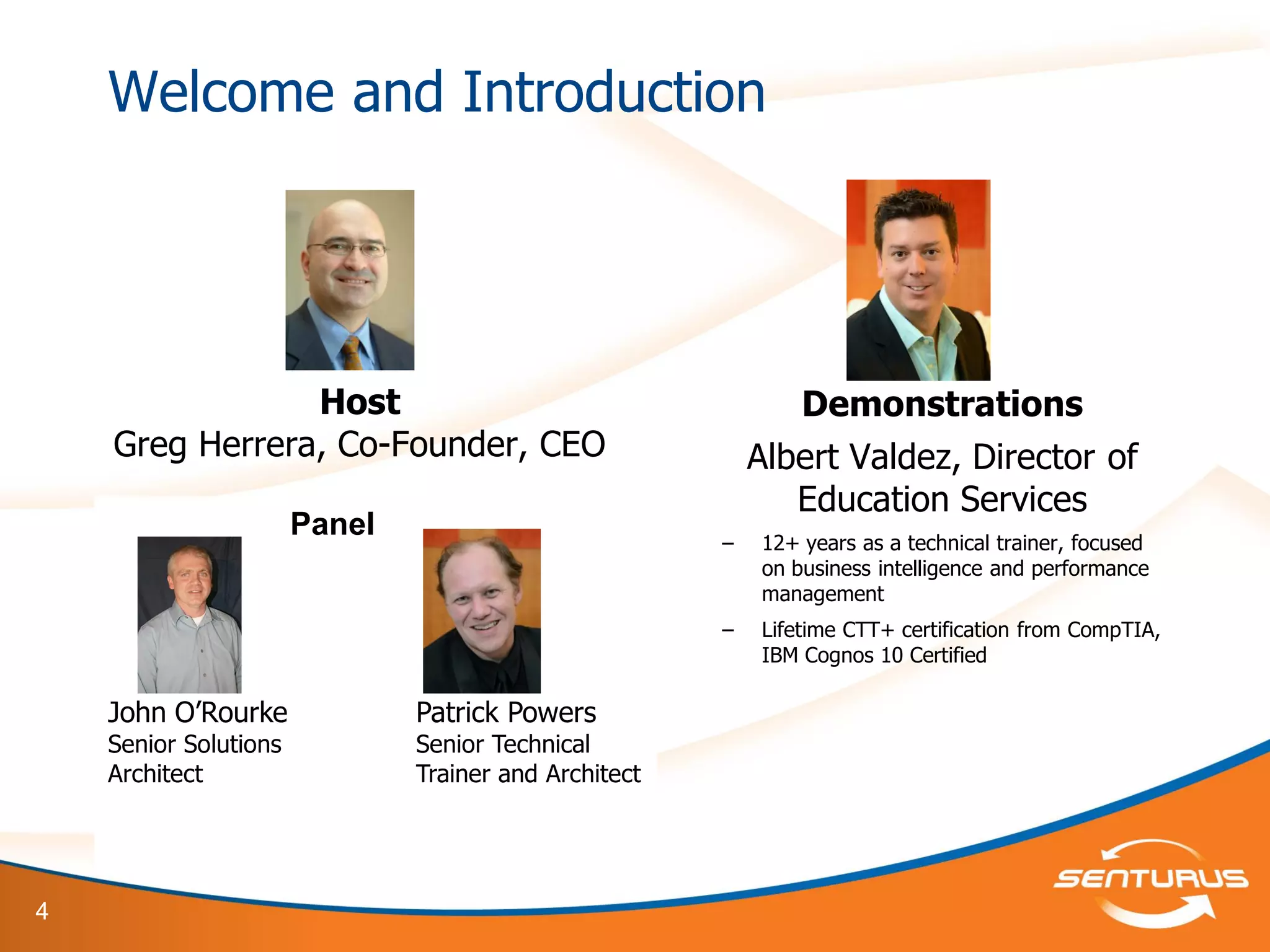 Welcome and Introduction

Host
Greg Herrera, Co-Founder, CEO

Panel

John O'Rourke
Senior Solutions Architect

Patrick Powers
Senior Technical Trainer and Architect

Demonstrations
Albert Valdez, Director of Education Services

– 12+ years as a technical trainer, focused on business intelligence and performance management

– Lifetime CTT+ certification from CompTIA, IBM Cognos 10 Certified

4

SENTURUS